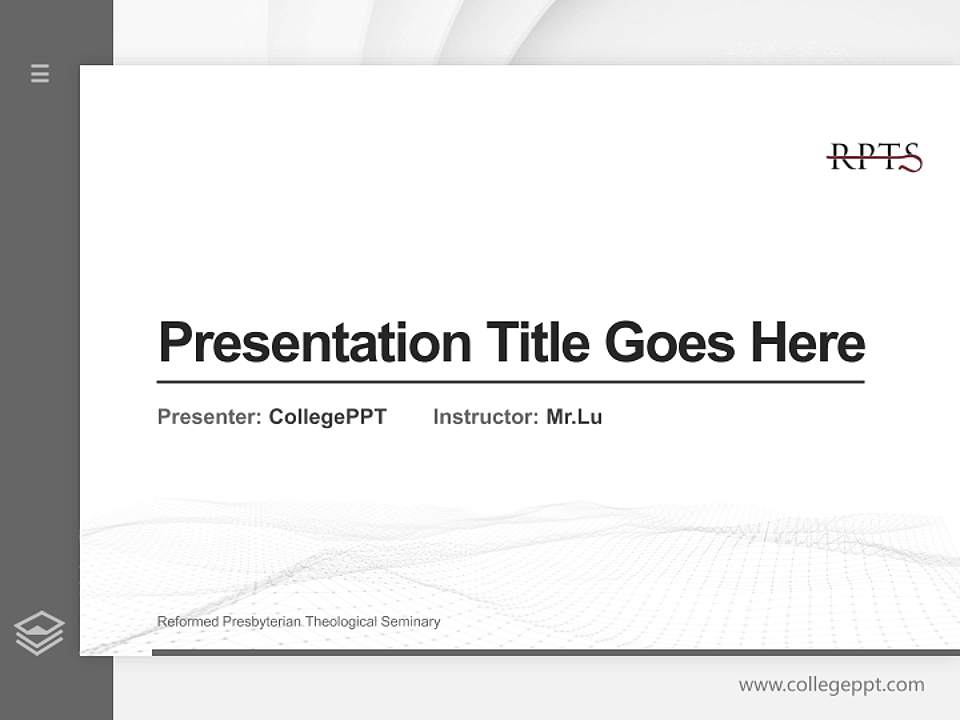 RPTS

Presentation Title Goes Here

Presenter: CollegePPT Instructor: Mr.Lu

Reformed Presbyterian Theological Seminary

www.collegeppt.com